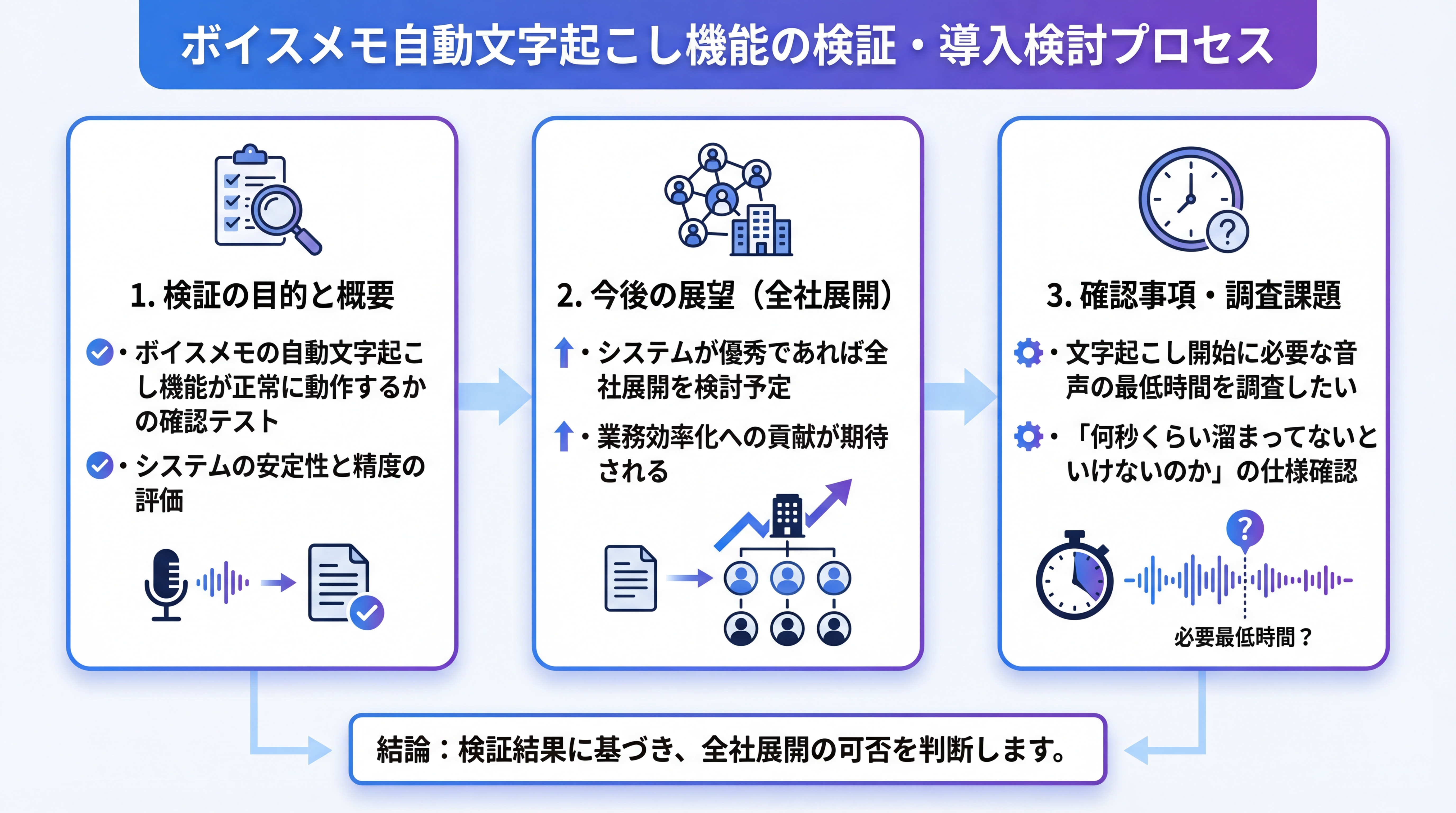 ボイスメモ自動文字起こし機能の検証・導入検討プロセス

1. 検証の目的と概要

・ボイスメモの自動文字起こし機能が正常に動作するかの確認テスト

・システムの安定性と精度の評価

2. 今後の展望（全社展開）

・システムが優秀であれば全社展開を検討予定

・業務効率化への貢献が期待される

3. 確認事項・調査課題

・文字起こし開始に必要な音声の最低時間を調査したい

・「何秒くらい溜まってないといけないのか」の仕様確認

必要最低時間？

結論：検証結果に基づき、全社展開の可否を判断します。